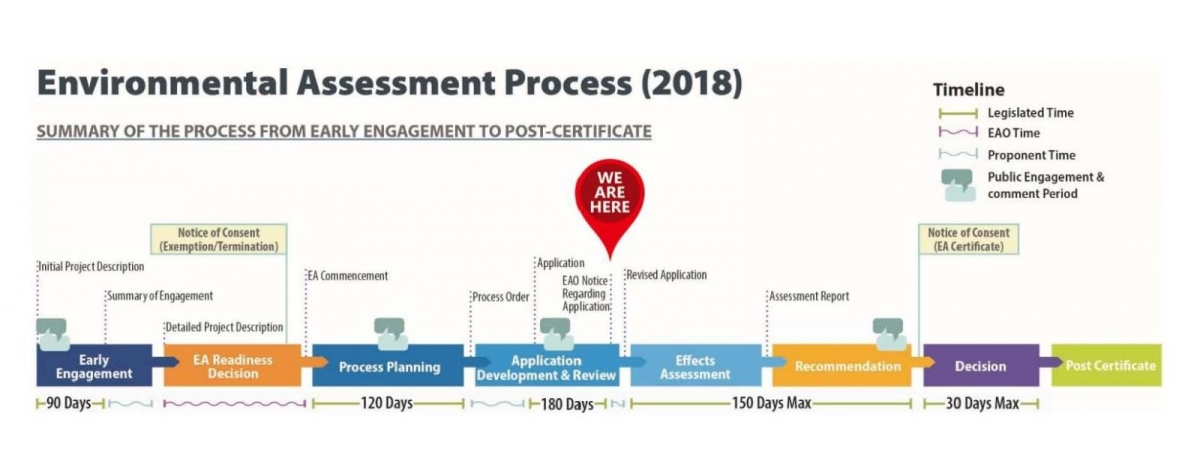 Environmental Assessment Process (2018)

SUMMARY OF THE PROCESS FROM EARLY ENGAGEMENT TO POST-CERTIFICATE

Timeline
Legislated Time
EAO Time
Proponent Time
Public Engagement & comment Period

WE ARE HERE

Notice of Consent (Exemption/Termination)

Notice of Consent (EA Certificate)

Initial Project Description

Summary of Engagement

Detailed Project Description

EA Commencement

Process Order

Application

EAO Notice Regarding Application

Revised Application

Assessment Report

Early Engagement

EA Readiness Decision

Process Planning

Application Development & Review

Effects Assessment

Recommendation

Decision

Post Certificate

90 Days

120 Days

180 Days

150 Days Max

30 Days Max